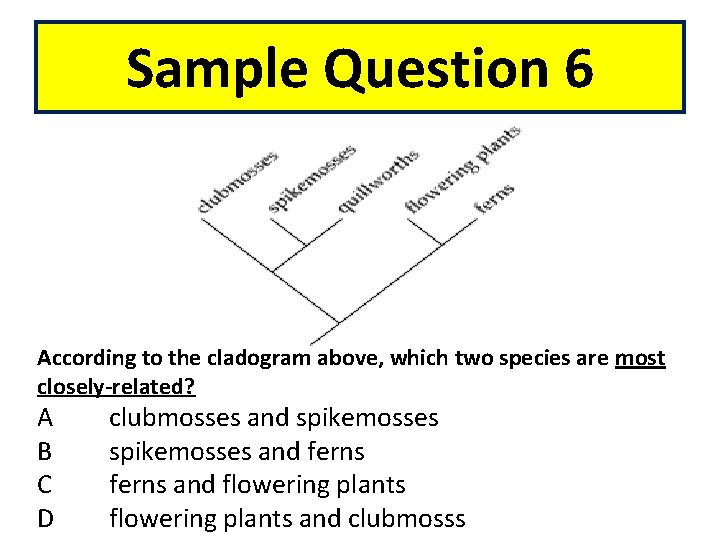 Sample Question 6

clubmosses
spikemosses
quillworths
flowering plants
ferns

According to the cladogram above, which two species are most closely-related?

A clubmosses and spikemosses
B spikemosses and ferns
C ferns and flowering plants
D flowering plants and clubmosss